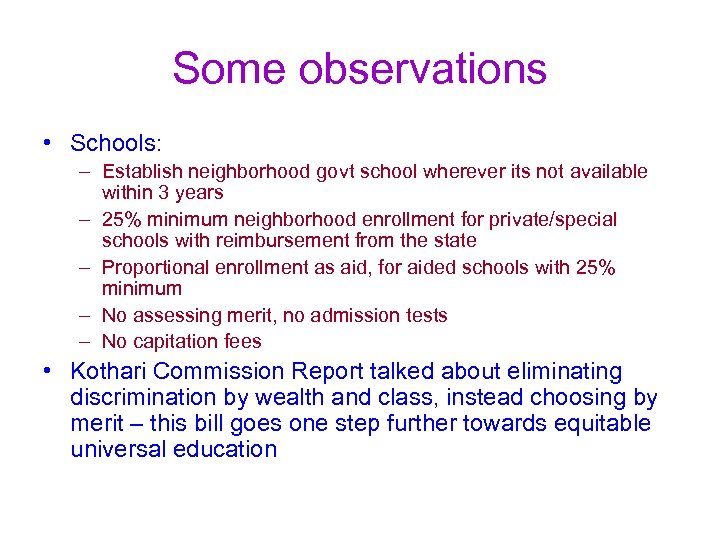 Some observations

• Schools:
  – Establish neighborhood govt school wherever its not available within 3 years
  – 25% minimum neighborhood enrollment for private/special schools with reimbursement from the state
  – Proportional enrollment as aid, for aided schools with 25% minimum
  – No assessing merit, no admission tests
  – No capitation fees
• Kothari Commission Report talked about eliminating discrimination by wealth and class, instead choosing by merit – this bill goes one step further towards equitable universal education